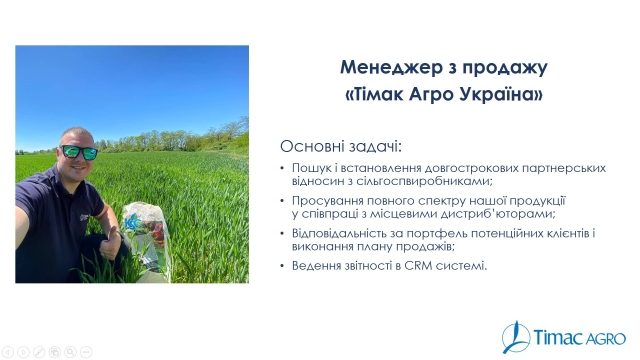 Менеджер з продажу
«Тімак Агро Україна»

Основні задачі:

• Пошук і встановлення довгострокових партнерських відносин з сільгоспвиробниками;
• Просування повного спектру нашої продукції у співпраці з місцевими дистриб'юторами;
• Відповідальність за портфель потенційних клієнтів і виконання плану продажів;
• Ведення звітності в CRM системі.

Timac AGRO